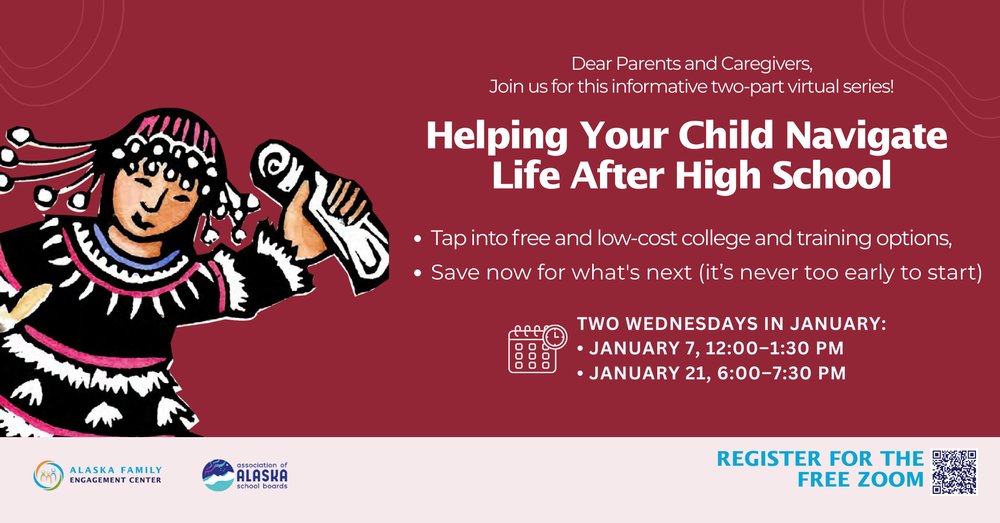 Dear Parents and Caregivers,
Join us for this informative two-part virtual series!

Helping Your Child Navigate Life After High School

• Tap into free and low-cost college and training options,
• Save now for what's next (it's never too early to start)

TWO WEDNESDAYS IN JANUARY:
• JANUARY 7, 12:00–1:30 PM
• JANUARY 21, 6:00–7:30 PM

ALASKA FAMILY ENGAGEMENT CENTER

association of ALASKA school boards

REGISTER FOR THE FREE ZOOM